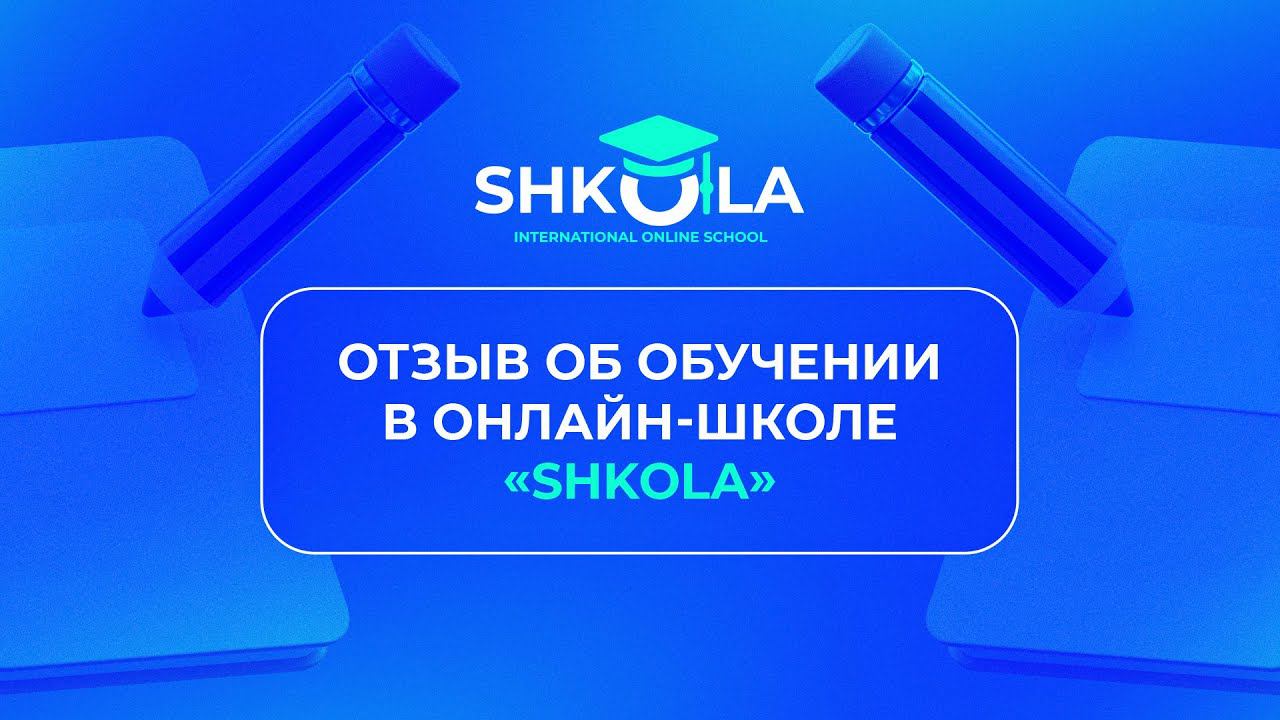 SHKOLA
INTERNATIONAL ONLINE SCHOOL

ОТЗЫВ ОБ ОБУЧЕНИИ В ОНЛАЙН-ШКОЛЕ «SHKOLA»